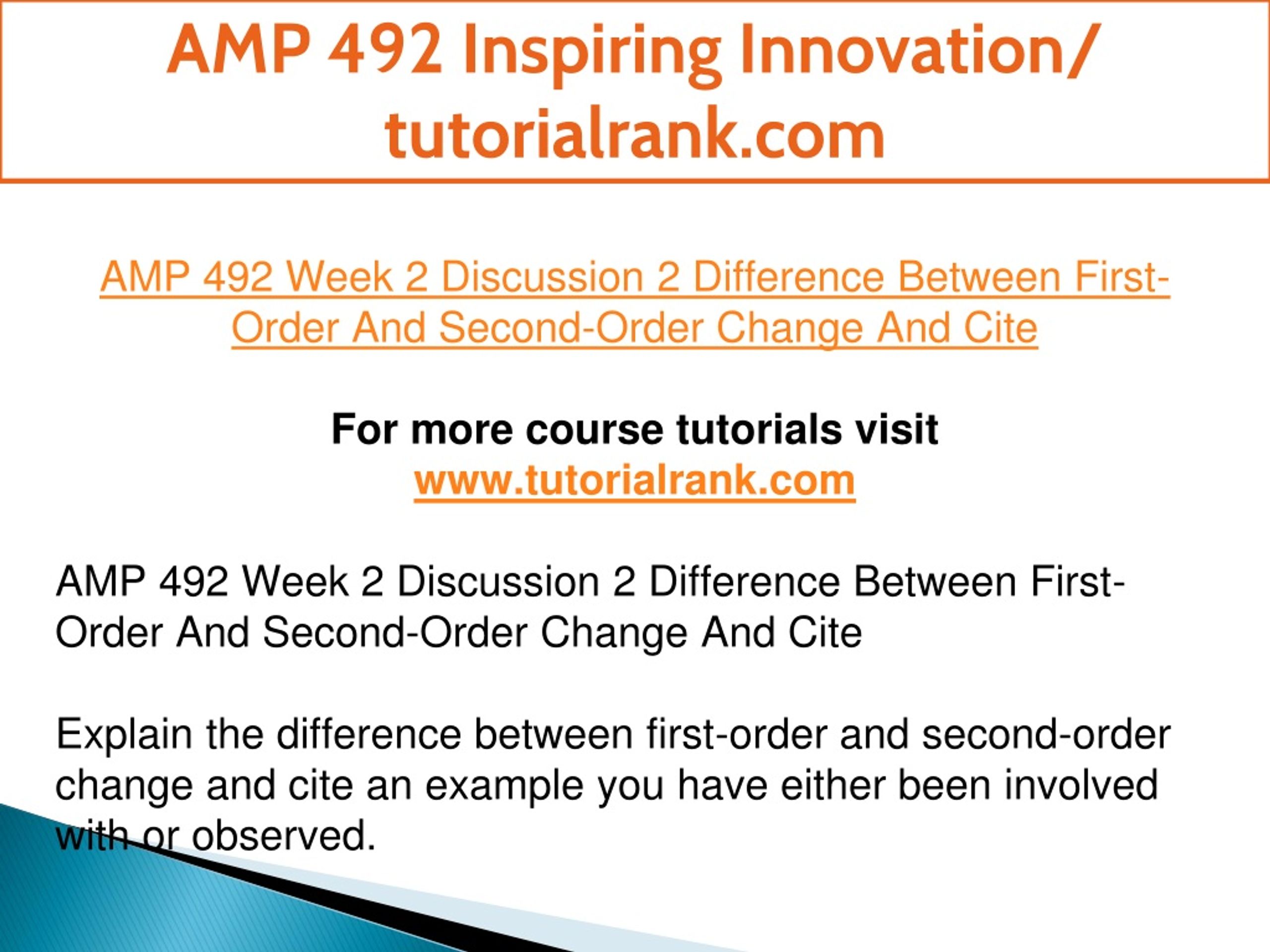 AMP 492 Inspiring Innovation/ tutorialrank.com

AMP 492 Week 2 Discussion 2 Difference Between First-Order And Second-Order Change And Cite

For more course tutorials visit
www.tutorialrank.com

AMP 492 Week 2 Discussion 2 Difference Between First-Order And Second-Order Change And Cite

Explain the difference between first-order and second-order change and cite an example you have either been involved with or observed.